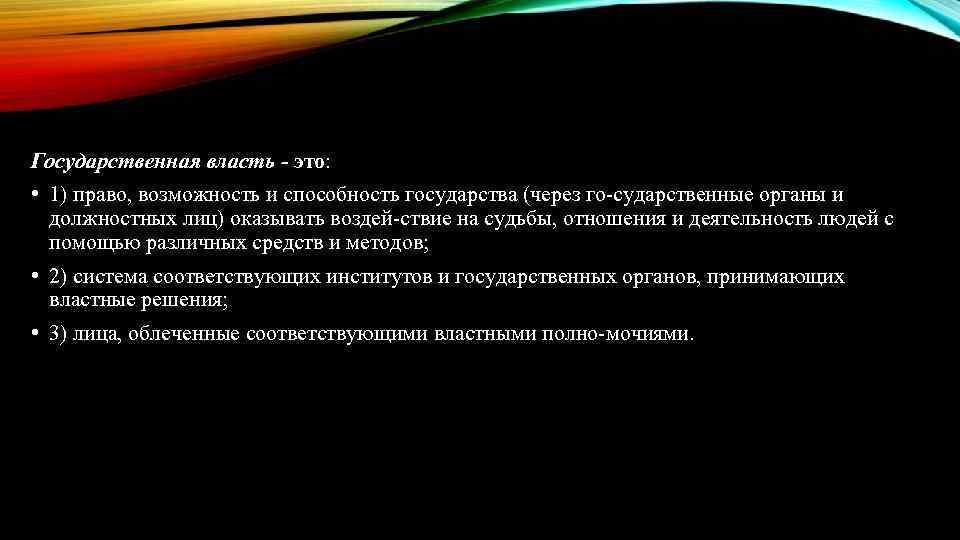 Государственная власть - это:

• 1) право, возможность и способность государства (через го-сударственные органы и должностных лиц) оказывать воздей-ствие на судьбы, отношения и деятельность людей с помощью различных средств и методов;

• 2) система соответствующих институтов и государственных органов, принимающих властные решения;

• 3) лица, облеченные соответствующими властными полно-мочиями.